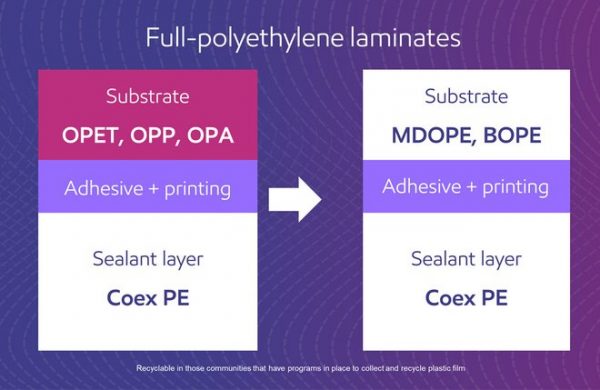 Full-polyethylene laminates

Substrate

OPET, OPP, OPA

Adhesive + printing

Sealant layer

Coex PE

Substrate

MDOPE, BOPE

Adhesive + printing

Sealant layer

Coex PE

Recyclable in those communities that have programs in place to collect and recycle plastic film